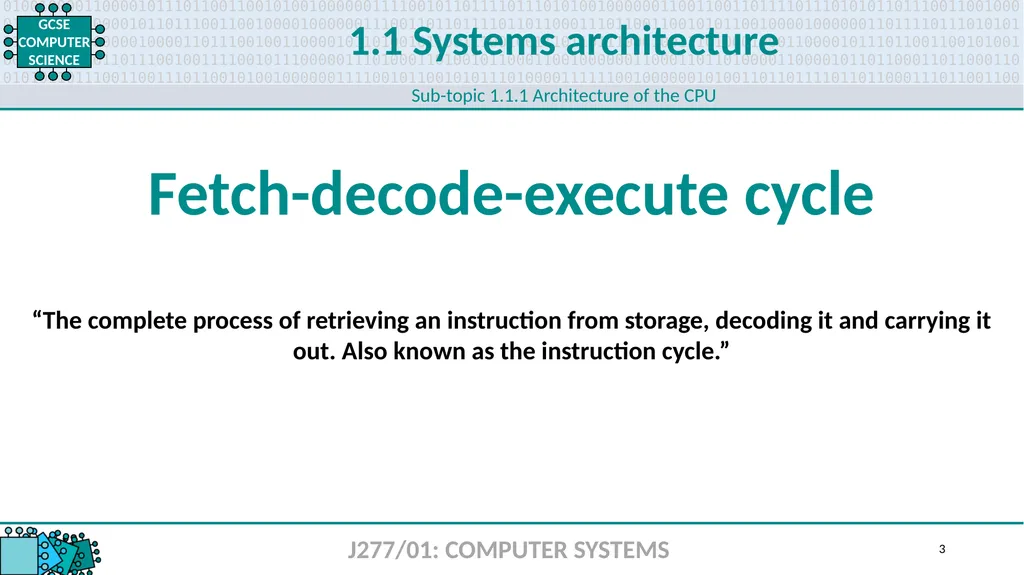 GCSE COMPUTER SCIENCE

1.1 Systems architecture

Sub-topic 1.1.1 Architecture of the CPU

Fetch-decode-execute cycle

“The complete process of retrieving an instruction from storage, decoding it and carrying it out. Also known as the instruction cycle.”

J277/01: COMPUTER SYSTEMS

3